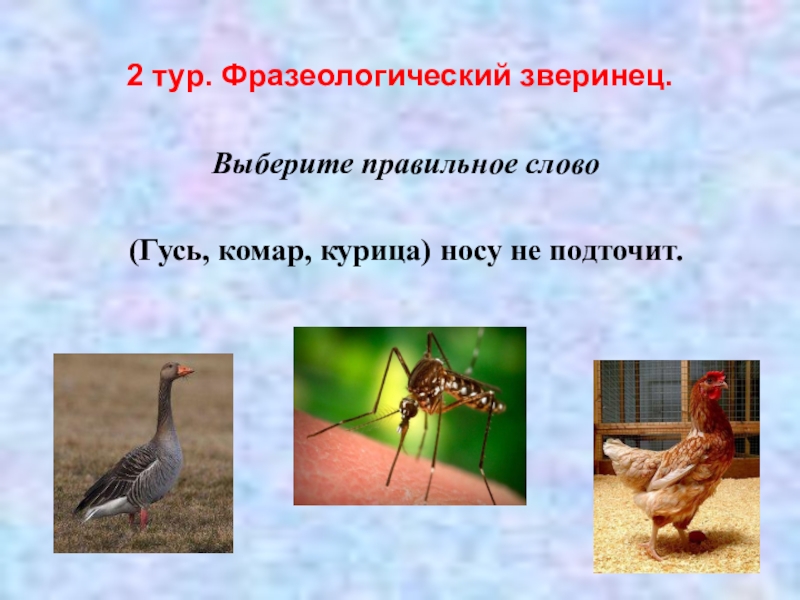 2 тур. Фразеологический зверинец.

Выберите правильное слово

(Гусь, комар, курица) носу не подточит.